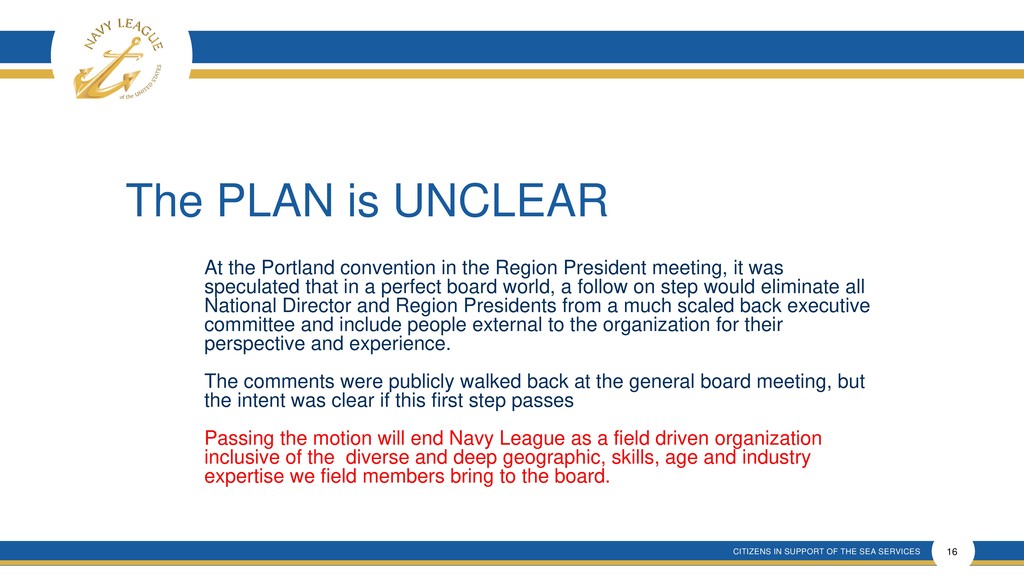 NAVY LEAGUE
of the UNITED STATES

The PLAN is UNCLEAR

At the Portland convention in the Region President meeting, it was speculated that in a perfect board world, a follow on step would eliminate all National Director and Region Presidents from a much scaled back executive committee and include people external to the organization for their perspective and experience.

The comments were publicly walked back at the general board meeting, but the intent was clear if this first step passes

Passing the motion will end Navy League as a field driven organization inclusive of the  diverse and deep geographic, skills, age and industry expertise we field members bring to the board.

CITIZENS IN SUPPORT OF THE SEA SERVICES
16